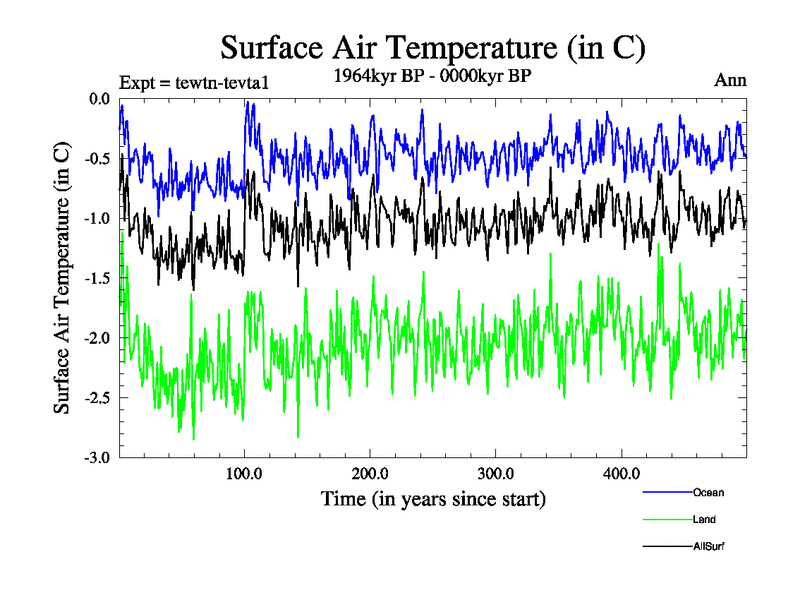 Surface Air Temperature (in C)

Expt = tewtn-tevta1

1964kyr BP - 0000kyr BP

Ann

Surface Air Temperature (in C)

0.0
-0.5
-1.0
-1.5
-2.0
-2.5
-3.0

100.0
200.0
300.0
400.0

Time (in years since start)

Ocean
Land
AllSurf